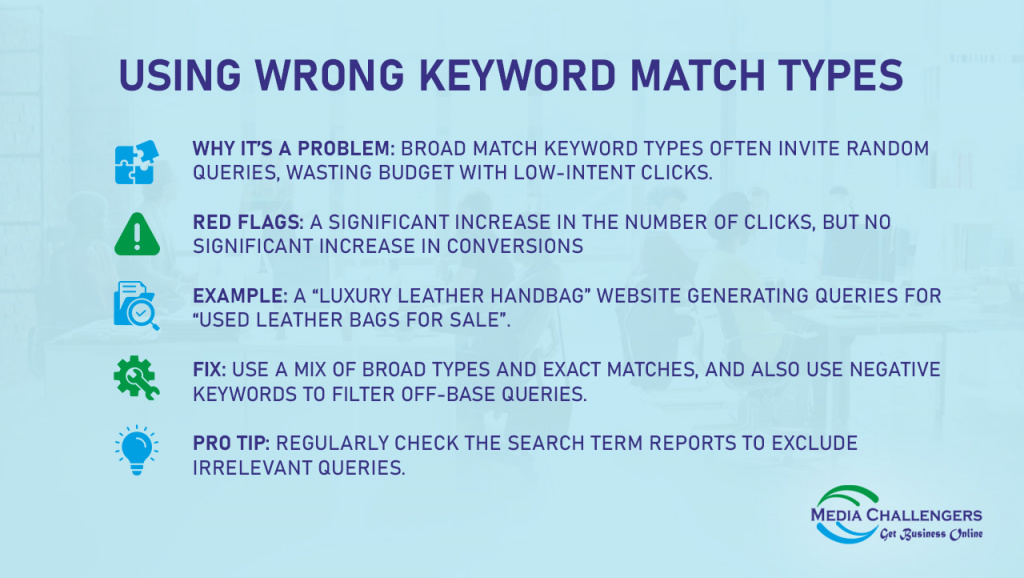 USING WRONG KEYWORD MATCH TYPES

WHY IT'S A PROBLEM: BROAD MATCH KEYWORD TYPES OFTEN INVITE RANDOM QUERIES, WASTING BUDGET WITH LOW-INTENT CLICKS.

RED FLAGS: A SIGNIFICANT INCREASE IN THE NUMBER OF CLICKS, BUT NO SIGNIFICANT INCREASE IN CONVERSIONS

EXAMPLE: A "LUXURY LEATHER HANDBAG" WEBSITE GENERATING QUERIES FOR "USED LEATHER BAGS FOR SALE".

FIX: USE A MIX OF BROAD TYPES AND EXACT MATCHES, AND ALSO USE NEGATIVE KEYWORDS TO FILTER OFF-BASE QUERIES.

PRO TIP: REGULARLY CHECK THE SEARCH TERM REPORTS TO EXCLUDE IRRELEVANT QUERIES.

MEDIA CHALLENGERS
Get Business Online